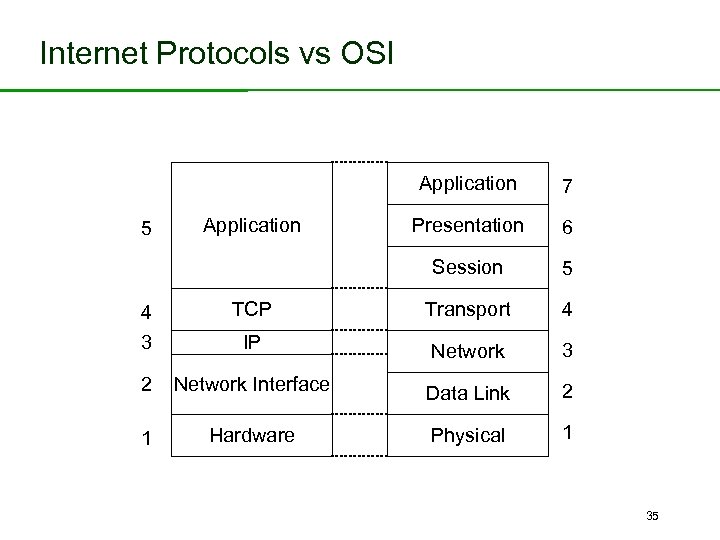 Internet Protocols vs OSI

5 Application
4 TCP
3 IP
2 Network Interface
1 Hardware

Application 7
Presentation 6
Session 5
Transport 4
Network 3
Data Link 2
Physical 1

35